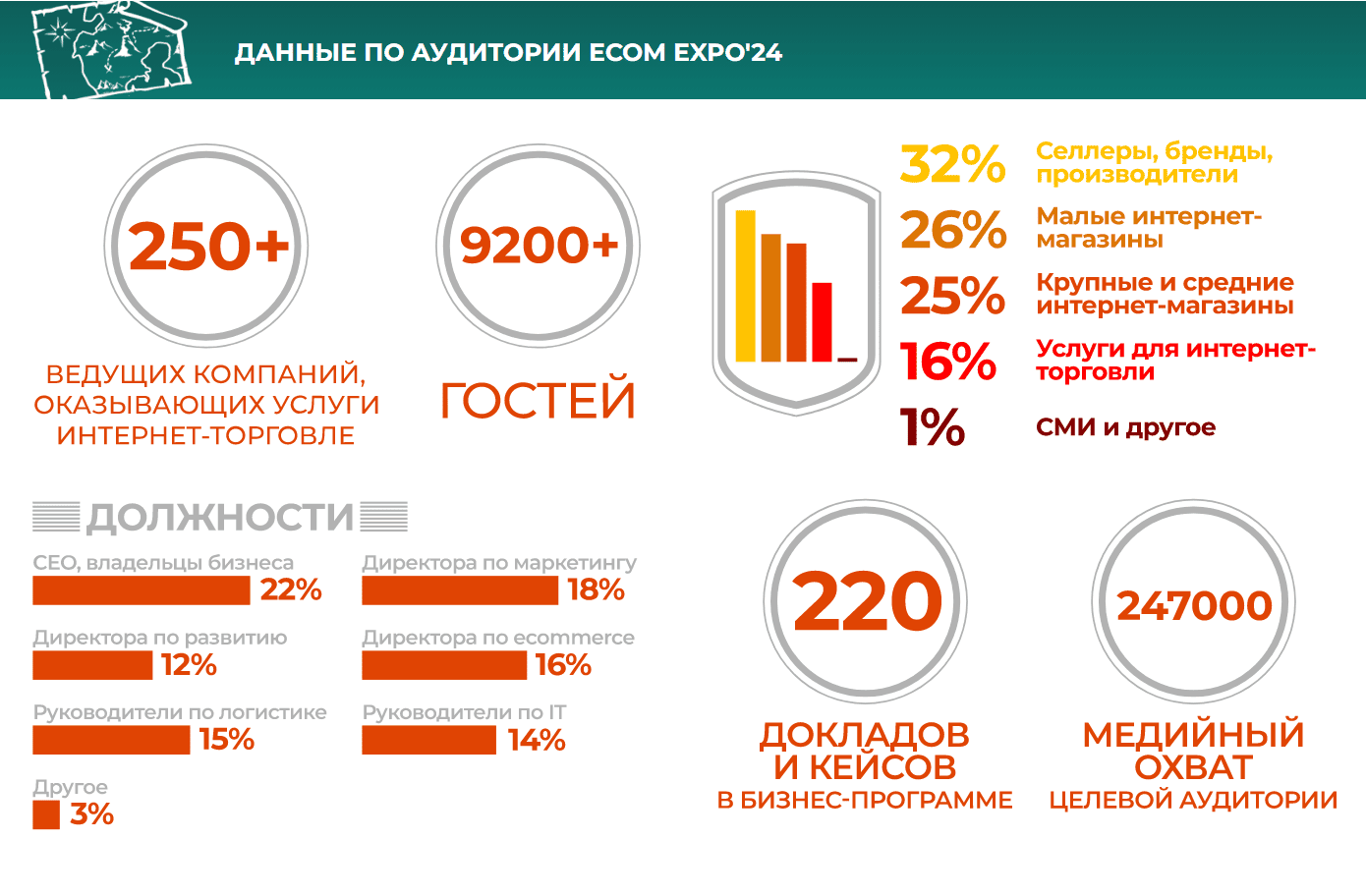 ДАННЫЕ ПО АУДИТОРИИ ECOM EXPO'24

250+
ВЕДУЩИХ КОМПАНИЙ, ОКАЗЫВАЮЩИХ УСЛУГИ ИНТЕРНЕТ-ТОРГОВЛЕ

9200+
ГОСТЕЙ

32% Селлеры, бренды, производители
26% Малые интернет-магазины
25% Крупные и средние интернет-магазины
16% Услуги для интернет-торговли
1% СМИ и другое

ДОЛЖНОСТИ

CEO, владельцы бизнеса 22%
Директора по развитию 12%
Руководители по логистике 15%
Другое 3%

Директора по маркетингу 18%
Директора по ecommerce 16%
Руководители по IT 14%

220
ДОКЛАДОВ И КЕЙСОВ
В БИЗНЕС-ПРОГРАММЕ

247000
МЕДИЙНЫЙ ОХВАТ
ЦЕЛЕВОЙ АУДИТОРИИ